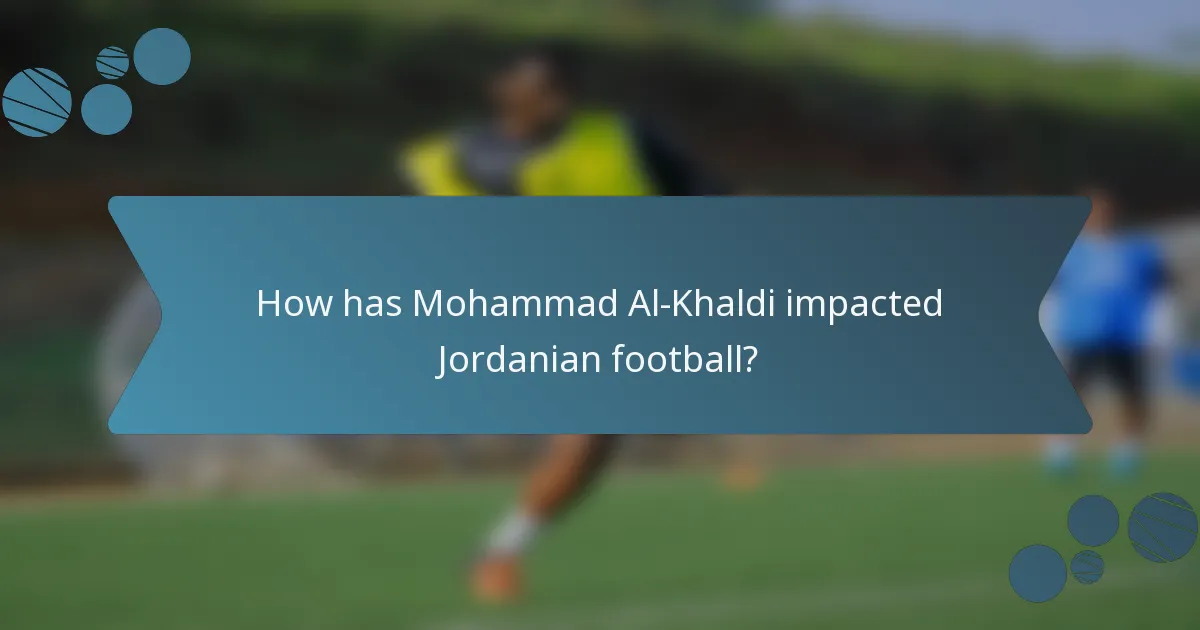 How has Mohammad Al-Khaldi impacted Jordanian football?